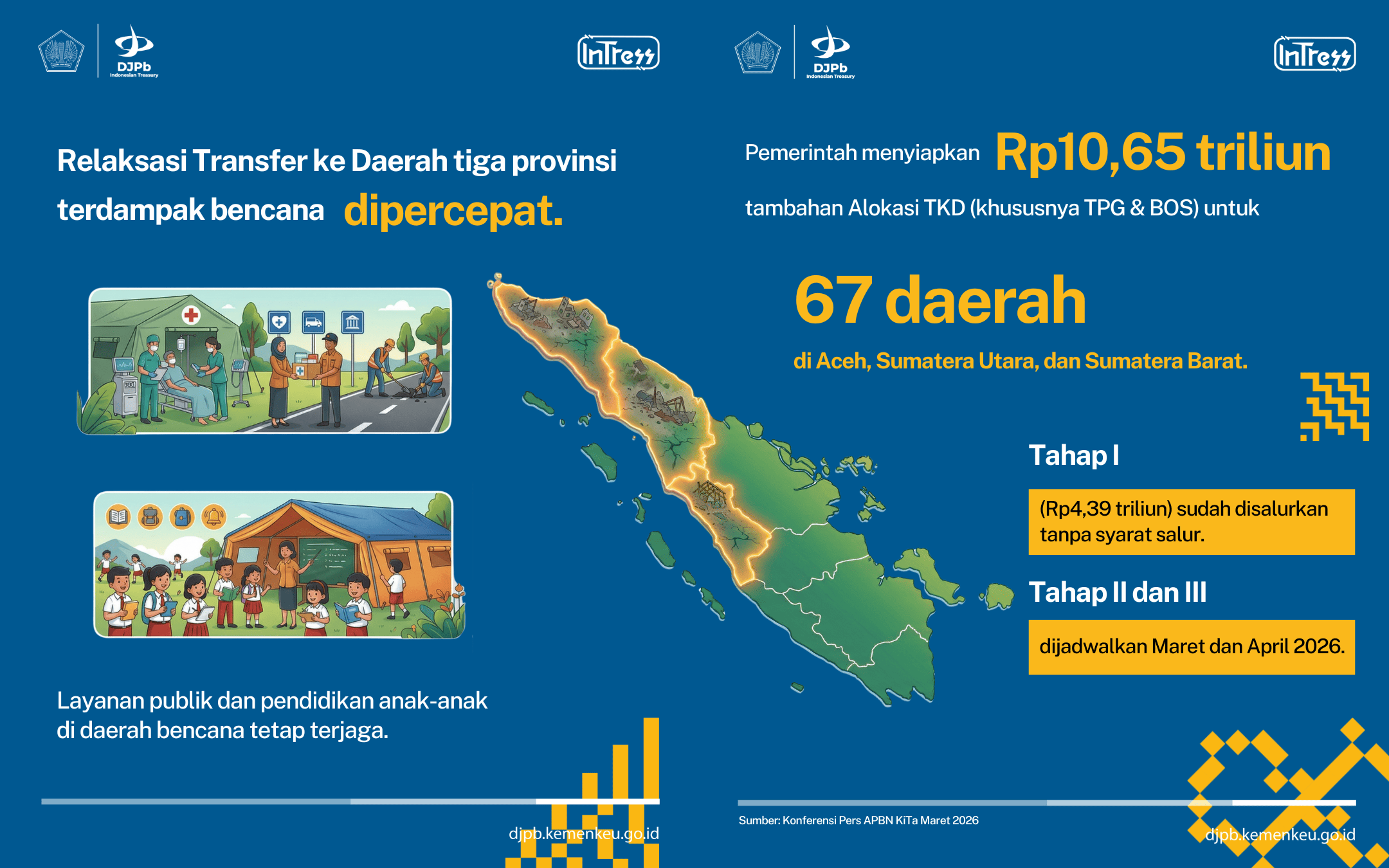 DJPb
Indonesian Treasury

InTress

Relaksasi Transfer ke Daerah tiga provinsi terdampak bencana dipercepat.

Layanan publik dan pendidikan anak-anak di daerah bencana tetap terjaga.

djpb.kemenkeu.go.id

DJPb
Indonesian Treasury

InTress

Pemerintah menyiapkan Rp10,65 triliun tambahan Alokasi TKD (khususnya TPG & BOS) untuk

67 daerah

di Aceh, Sumatera Utara, dan Sumatera Barat.

Tahap I

(Rp4,39 triliun) sudah disalurkan tanpa syarat salur.

Tahap II dan III

dijadwalkan Maret dan April 2026.

Sumber: Konferensi Pers APBN KiTa Maret 2026

djpb.kemenkeu.go.id